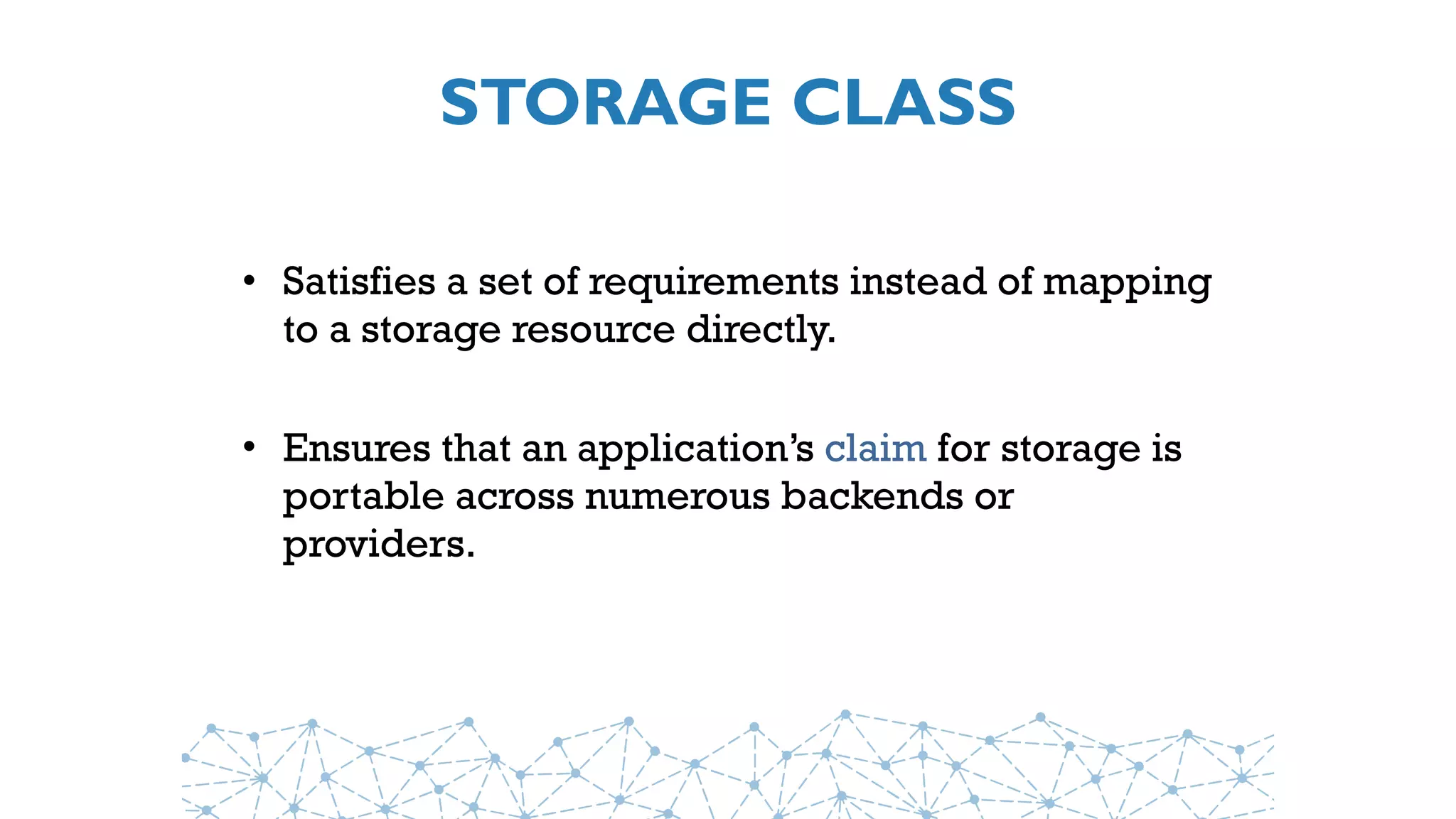 STORAGE CLASS

• Satisfies a set of requirements instead of mapping to a storage resource directly.

• Ensures that an application's claim for storage is portable across numerous backends or providers.